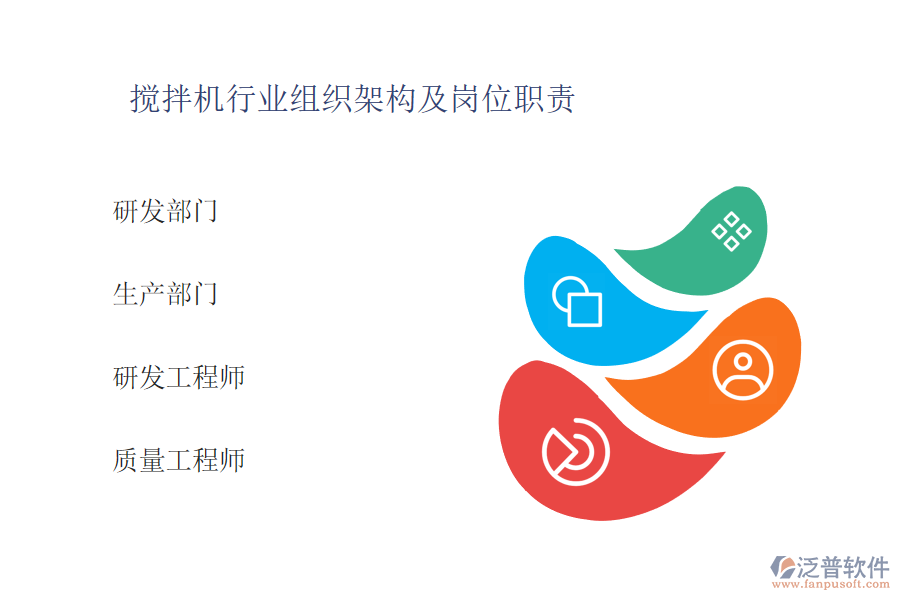 搅拌机行业组织架构及岗位职责

研发部门

生产部门

研发工程师

质量工程师

泛普软件
www.fanpusoft.com